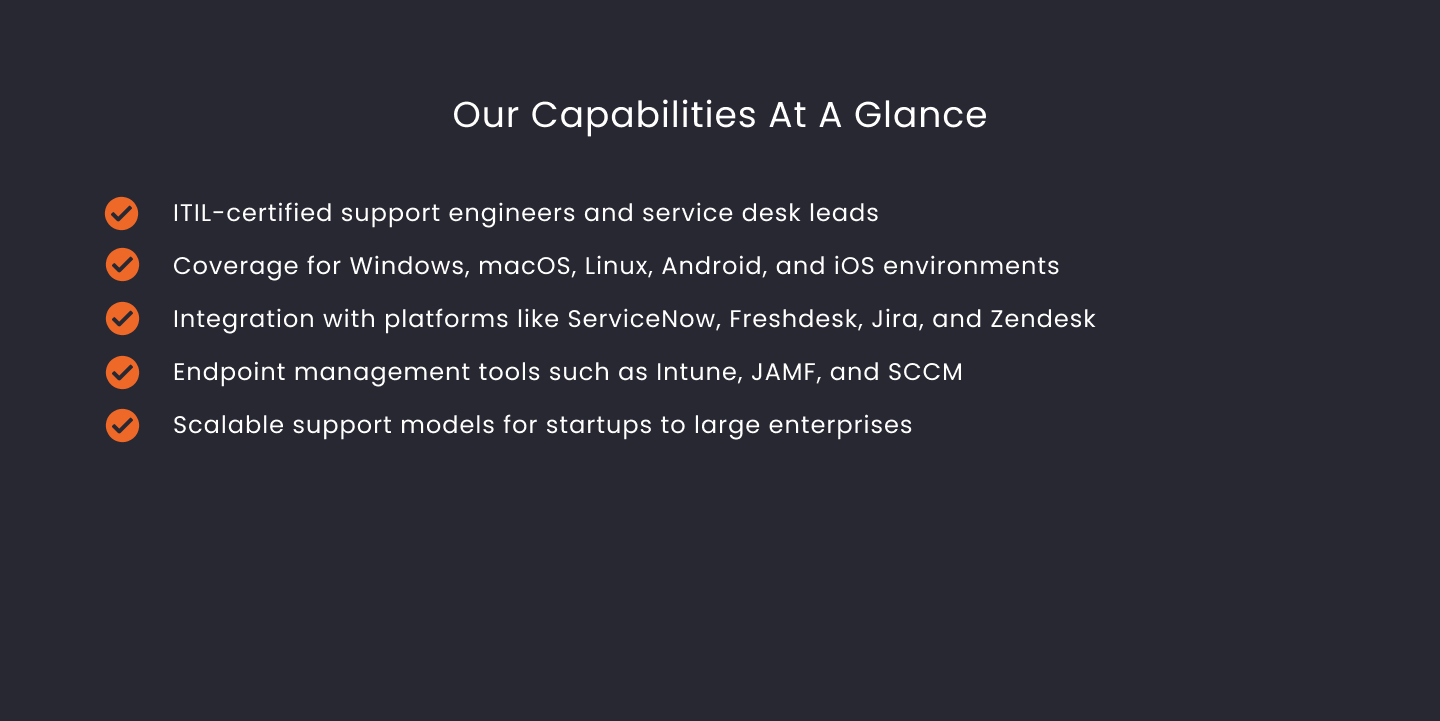 Our Capabilities At A Glance

ITIL-certified support engineers and service desk leads

Coverage for Windows, macOS, Linux, Android, and iOS environments

Integration with platforms like ServiceNow, Freshdesk, Jira, and Zendesk

Endpoint management tools such as Intune, JAMF, and SCCM

Scalable support models for startups to large enterprises